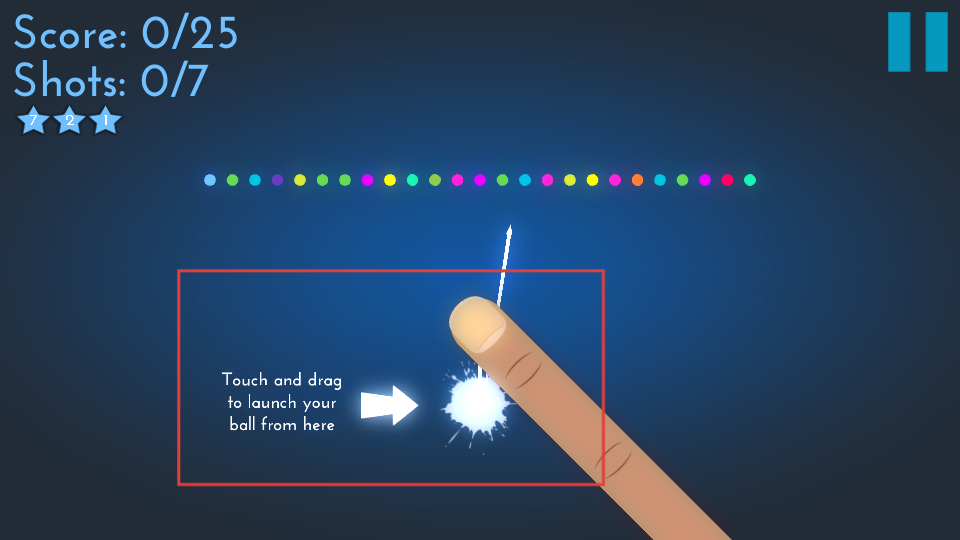 Score: 0/25
Shots: 0/7
7 2 1

Touch and drag to launch your ball from here